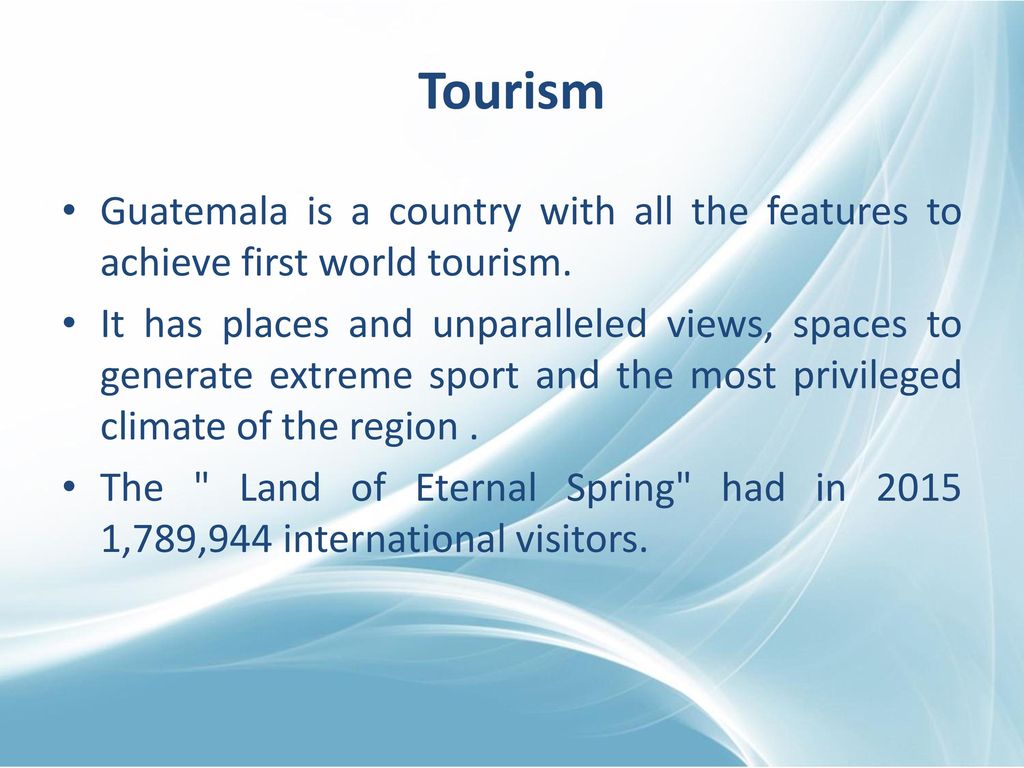 Tourism

• Guatemala is a country with all the features to achieve first world tourism.

• It has places and unparalleled views, spaces to generate extreme sport and the most privileged climate of the region .

• The " Land of Eternal Spring" had in 2015 1,789,944 international visitors.